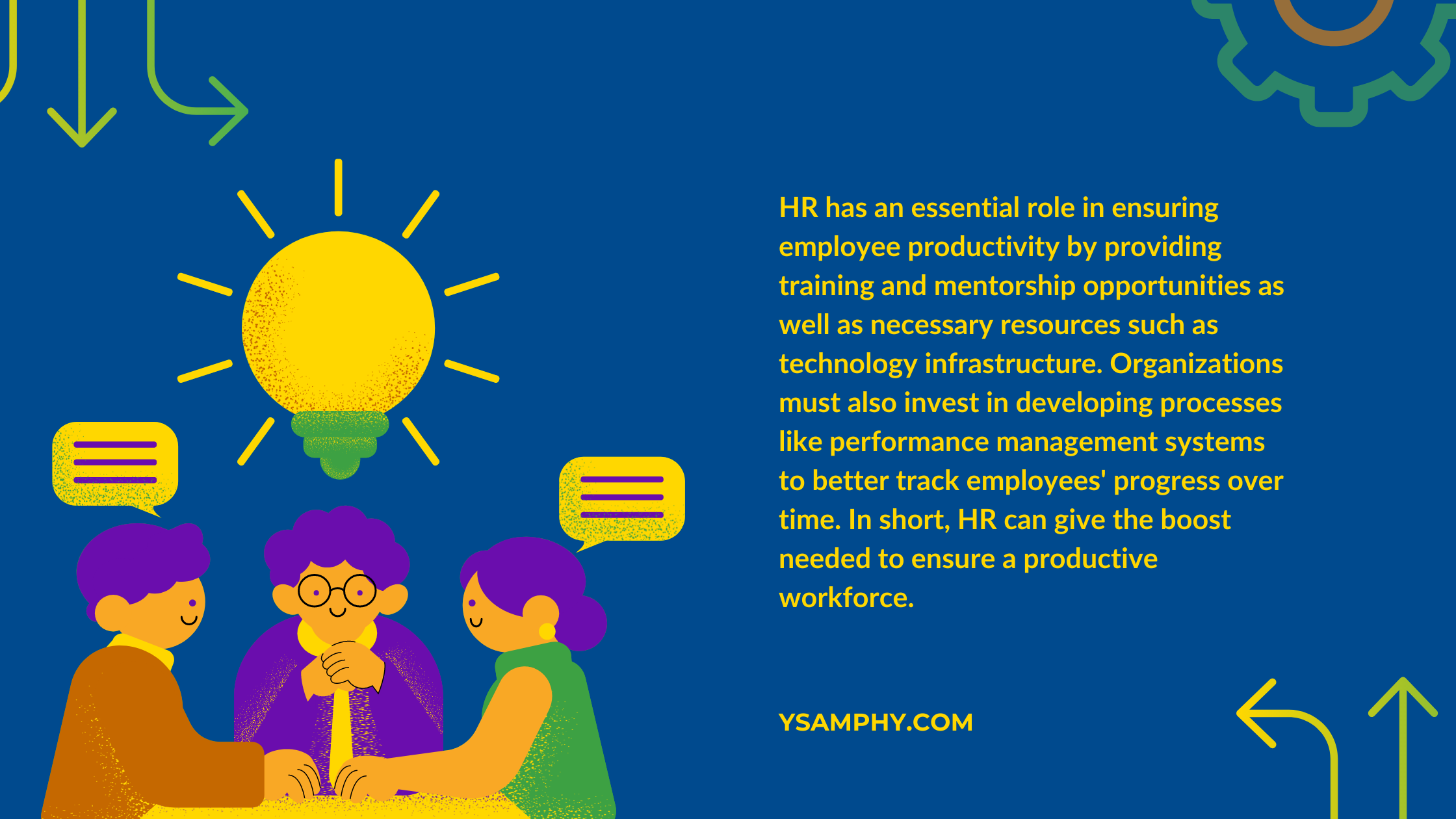 HR has an essential role in ensuring employee productivity by providing training and mentorship opportunities as well as necessary resources such as technology infrastructure. Organizations must also invest in developing processes like performance management systems to better track employees' progress over time. In short, HR can give the boost needed to ensure a productive workforce.

YSAMPHY.COM